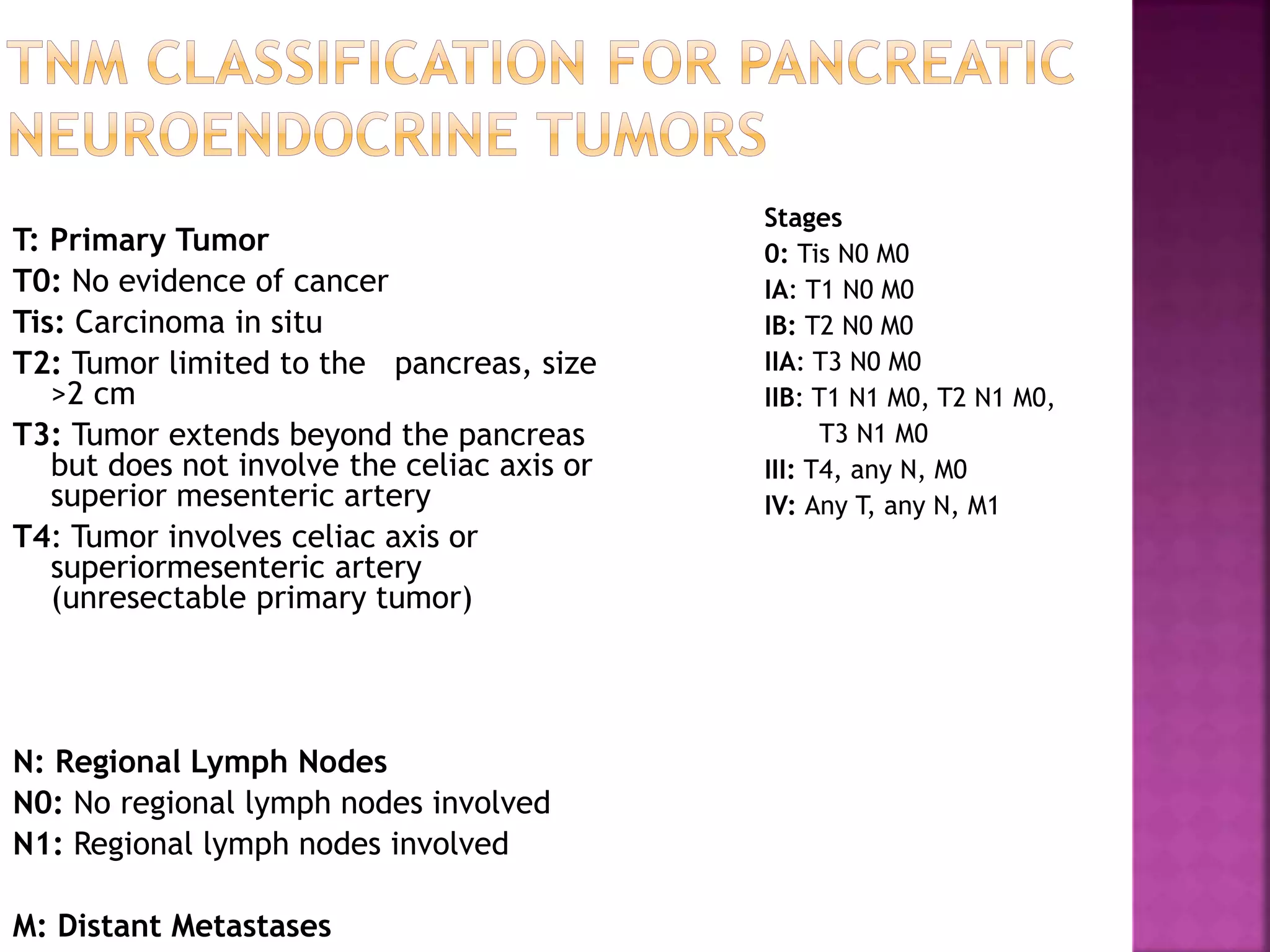 TNM CLASSIFICATION FOR PANCREATIC NEUROENDOCRINE TUMORS

T: Primary Tumor
T0: No evidence of cancer
Tis: Carcinoma in situ
T2: Tumor limited to the pancreas, size >2 cm
T3: Tumor extends beyond the pancreas but does not involve the celiac axis or superior mesenteric artery
T4: Tumor involves celiac axis or superiormesenteric artery (unresectable primary tumor)

N: Regional Lymph Nodes
N0: No regional lymph nodes involved
N1: Regional lymph nodes involved

M: Distant Metastases

Stages
0: Tis N0 M0
IA: T1 N0 M0
IB: T2 N0 M0
IIA: T3 N0 M0
IIB: T1 N1 M0, T2 N1 M0, T3 N1 M0
III: T4, any N, M0
IV: Any T, any N, M1